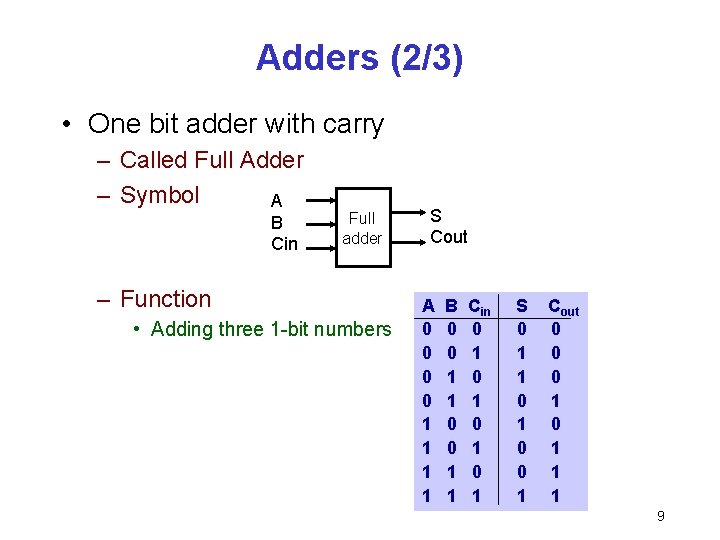 Adders (2/3)

• One bit adder with carry
– Called Full Adder
– Symbol

A
B
Cin
Full adder
S
Cout

– Function
• Adding three 1-bit numbers

| A | B | $C_{in}$ | S | $C_{out}$ |
|---|---|---|---|---|
| 0 | 0 | 0 | 0 | 0 |
| 0 | 0 | 1 | 1 | 0 |
| 0 | 1 | 0 | 1 | 0 |
| 0 | 1 | 1 | 0 | 1 |
| 1 | 0 | 0 | 1 | 0 |
| 1 | 0 | 1 | 0 | 1 |
| 1 | 1 | 0 | 0 | 1 |
| 1 | 1 | 1 | 1 | 1 |

9